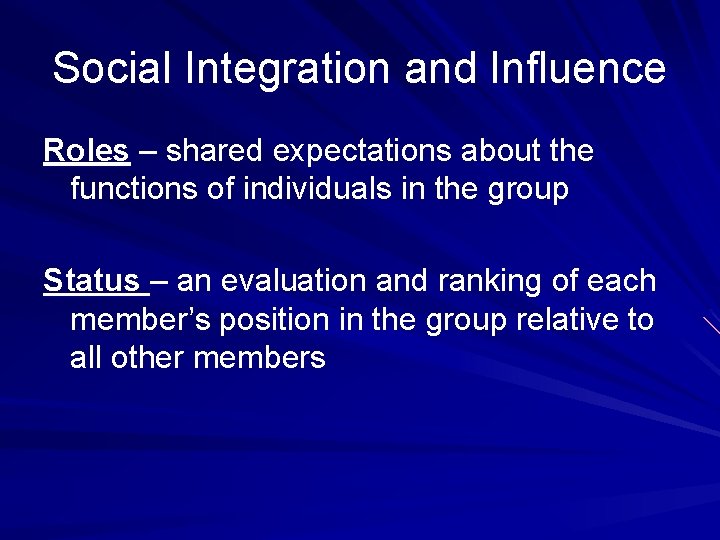 Social Integration and Influence

Roles – shared expectations about the functions of individuals in the group

Status – an evaluation and ranking of each member's position in the group relative to all other members